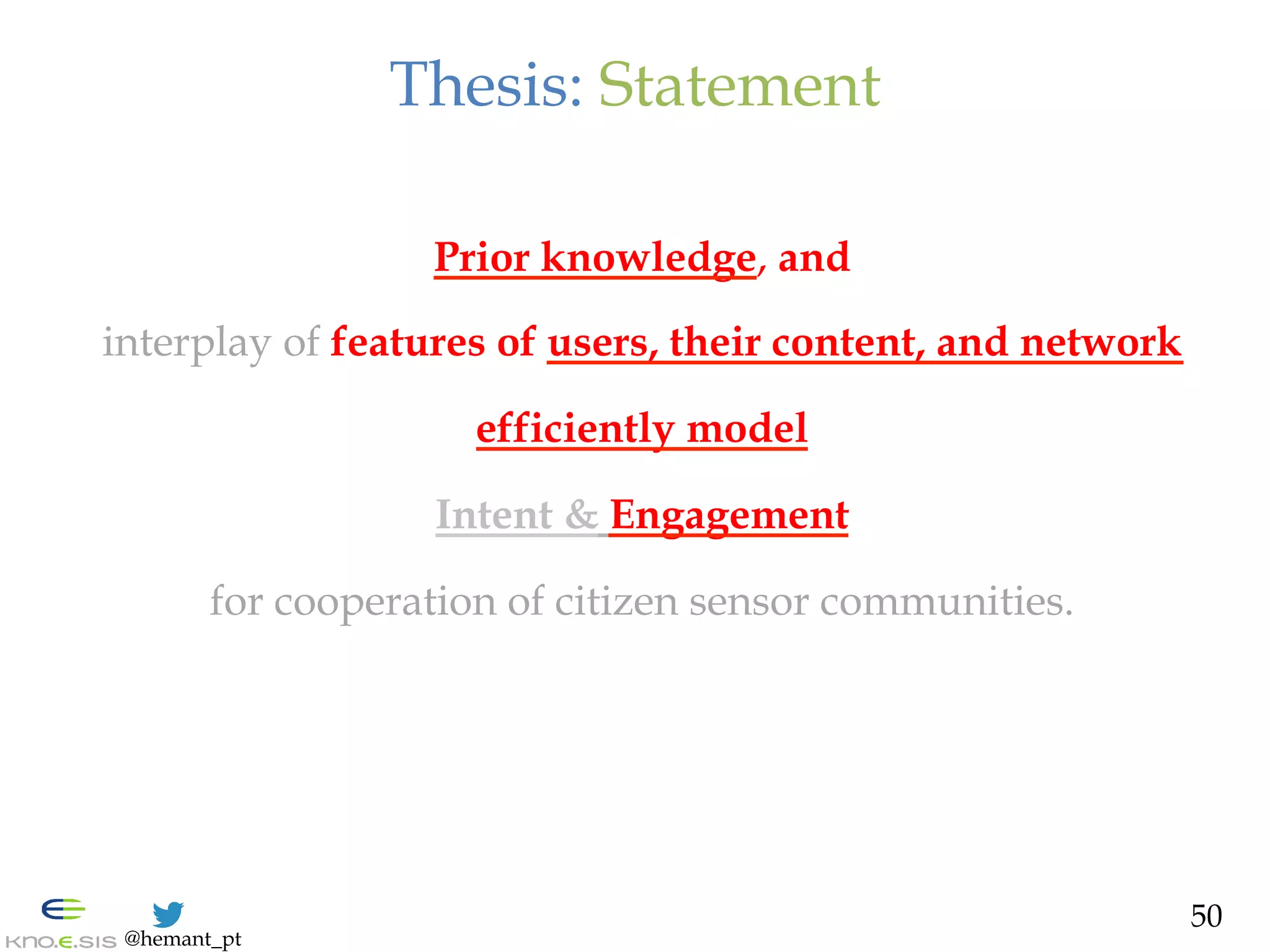 Thesis: Statement

Prior knowledge, and

interplay of features of users, their content, and network

efficiently model

Intent & Engagement

for cooperation of citizen sensor communities.

KNO.E.SIS @hemant_pt

50